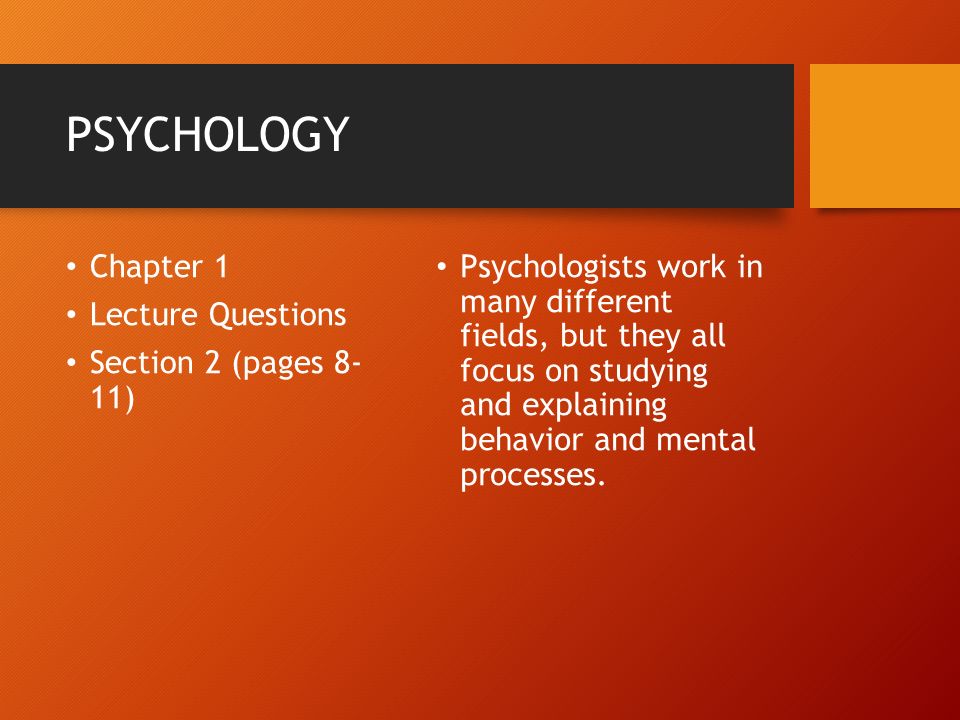 PSYCHOLOGY

• Chapter 1
• Lecture Questions
• Section 2 (pages 8-11)

• Psychologists work in many different fields, but they all focus on studying and explaining behavior and mental processes.